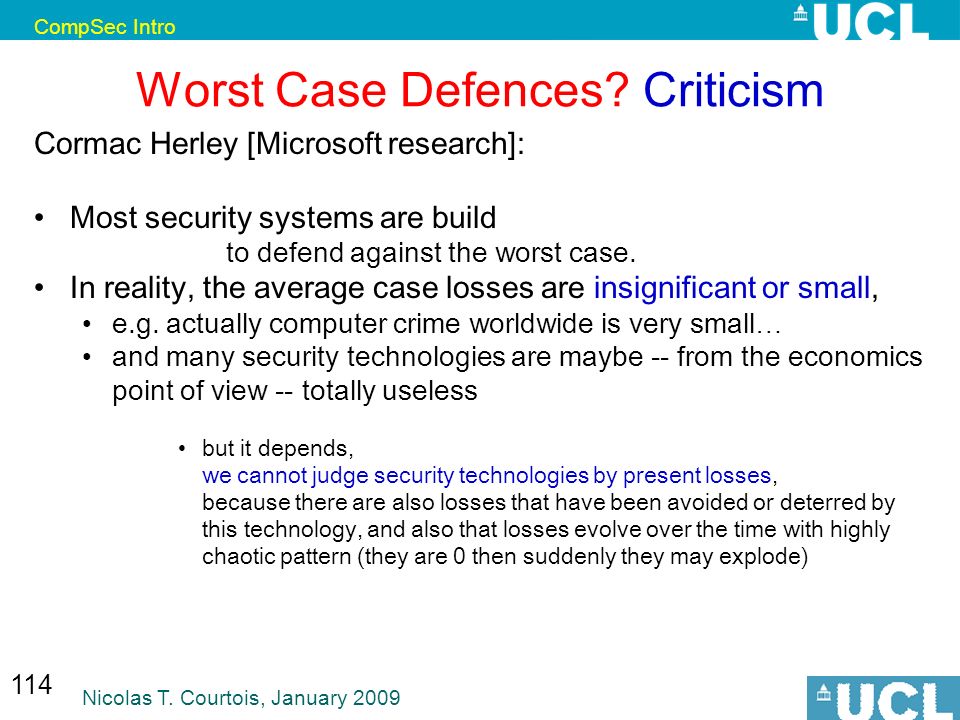 CompSec Intro

UCL

Worst Case Defences? Criticism

Cormac Herley [Microsoft research]:

• Most security systems are build to defend against the worst case.
• In reality, the average case losses are insignificant or small,
  • e.g. actually computer crime worldwide is very small…
  • and many security technologies are maybe -- from the economics point of view -- totally useless

    • but it depends, we cannot judge security technologies by present losses, because there are also losses that have been avoided or deterred by this technology, and also that losses evolve over the time with highly chaotic pattern (they are 0 then suddenly they may explode)

114

Nicolas T. Courtois, January 2009

UCL